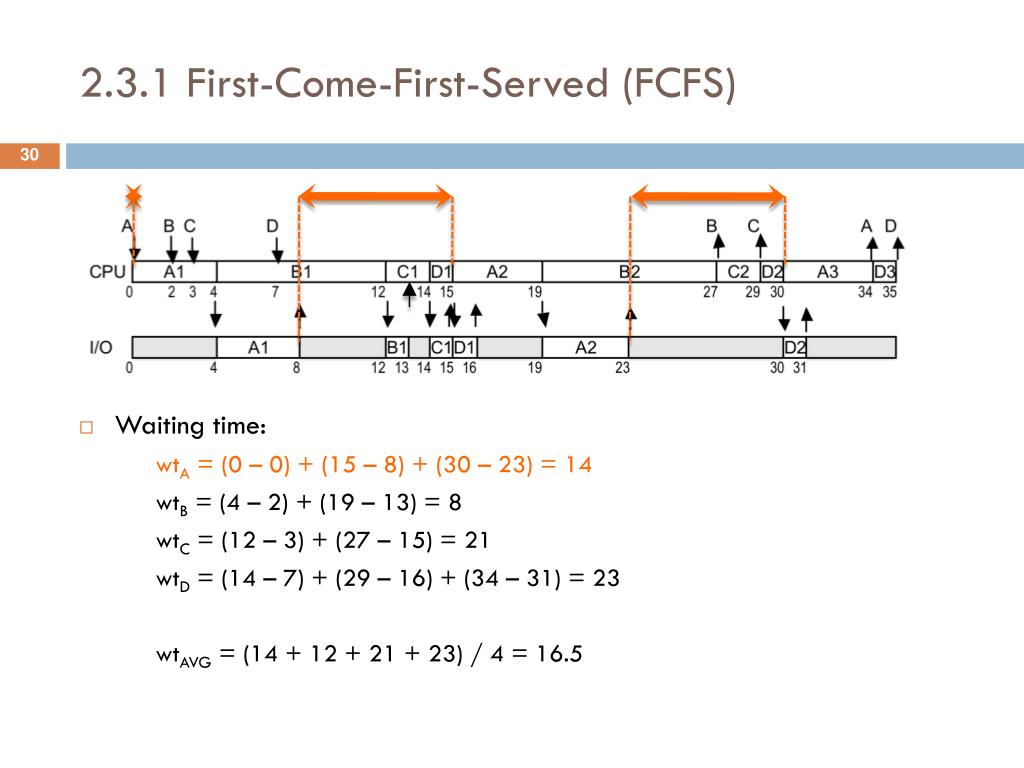 2.3.1 First-Come-First-Served (FCFS)

30

A B C D B C A D

CPU A1 B1 C1 D1 A2 B2 C2 D2 A3 D3

0 2 3 4 7 12 14 15 19 27 29 30 34 35

I/O A1 B1 C1 D1 A2 D2

0 4 8 12 13 14 15 16 19 23 30 31

Waiting time:

$wt_A$ = (0 – 0) + (15 – 8) + (30 – 23) = 14

$wt_B$ = (4 – 2) + (19 – 13) = 8

$wt_C$ = (12 – 3) + (27 – 15) = 21

$wt_D$ = (14 – 7) + (29 – 16) + (34 – 31) = 23

$wt_{AVG}$ = (14 + 12 + 21 + 23) / 4 = 16.5